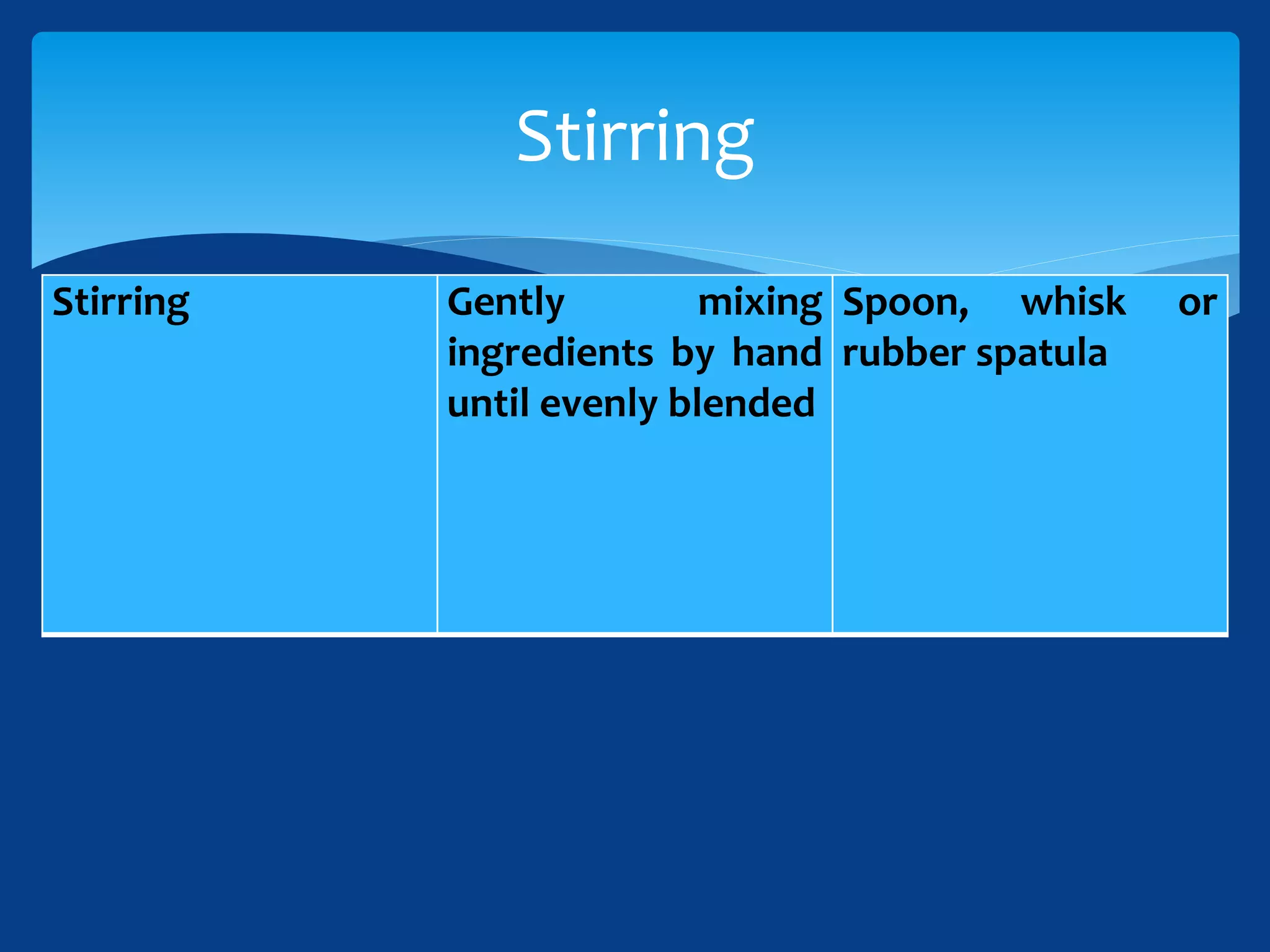 Stirring

| Stirring | Gently mixing ingredients by hand until evenly blended | Spoon, whisk or rubber spatula |
|---|---|---|